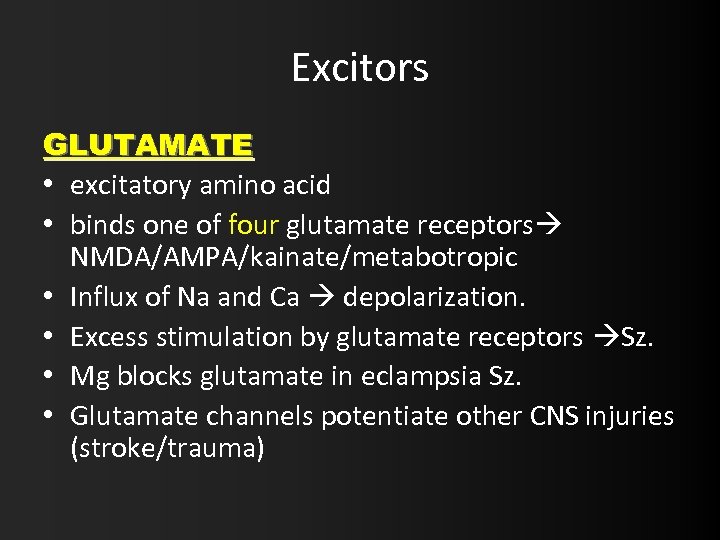 Excitors

GLUTAMATE

• excitatory amino acid
• binds one of four glutamate receptors→ NMDA/AMPA/kainate/metabotropic
• Influx of Na and Ca → depolarization.
• Excess stimulation by glutamate receptors →Sz.
• Mg blocks glutamate in eclampsia Sz.
• Glutamate channels potentiate other CNS injuries (stroke/trauma)